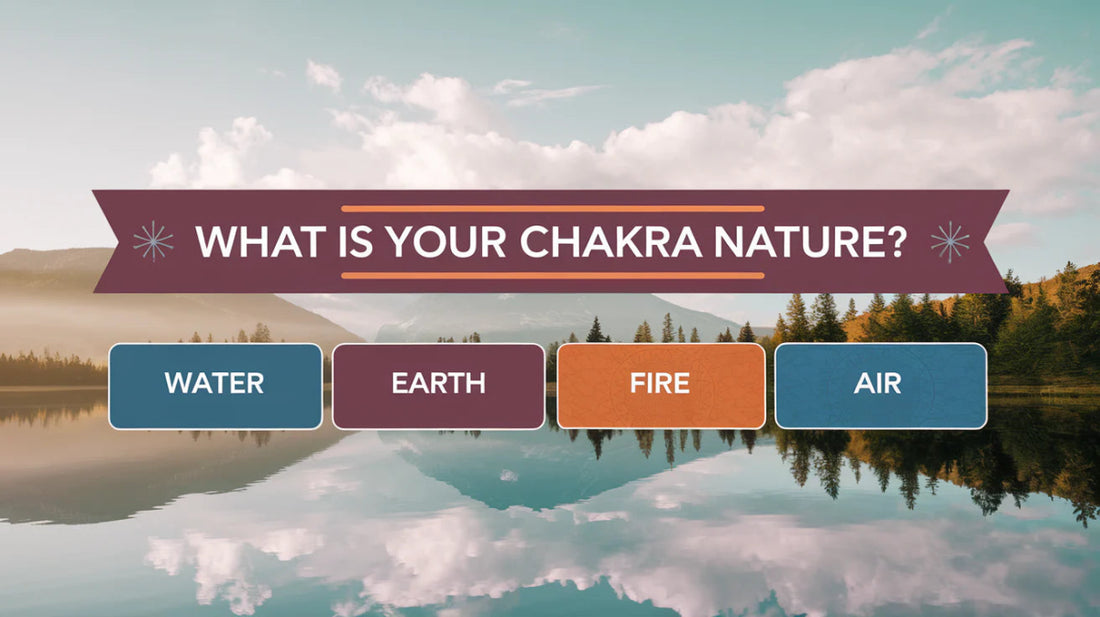 WHAT IS YOUR CHAKRA NATURE?

WATER

EARTH

FIRE

AIR